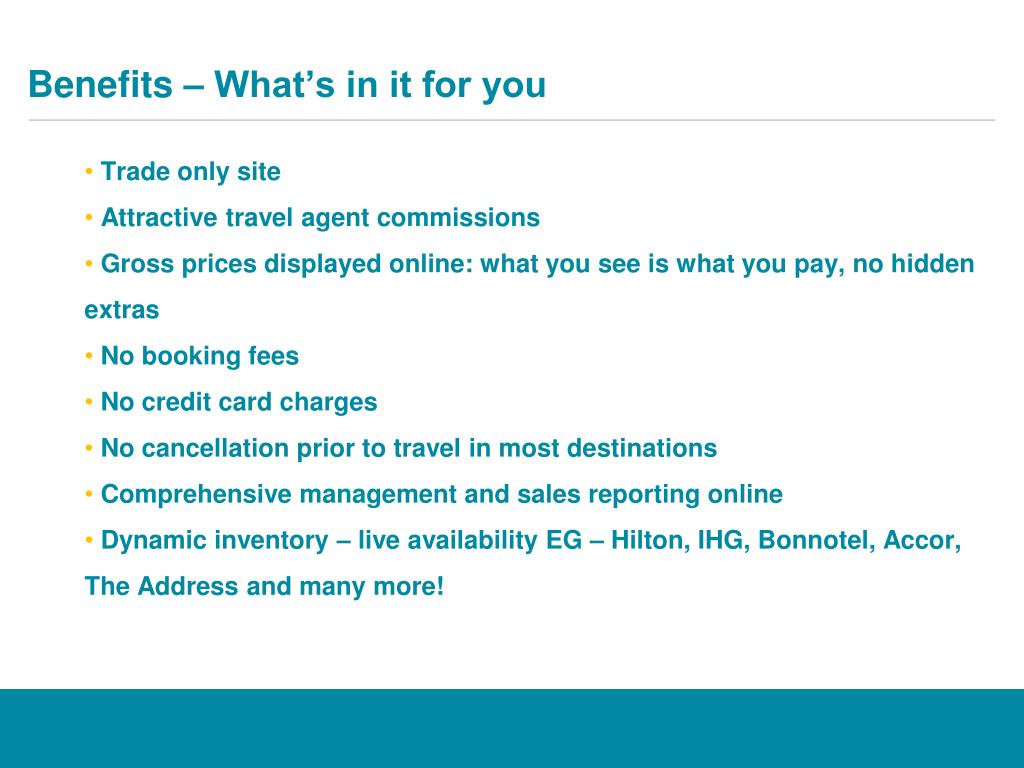 Benefits – What's in it for you

• Trade only site

• Attractive travel agent commissions

• Gross prices displayed online: what you see is what you pay, no hidden extras

• No booking fees

• No credit card charges

• No cancellation prior to travel in most destinations

• Comprehensive management and sales reporting online

• Dynamic inventory – live availability EG – Hilton, IHG, Bonnotel, Accor, The Address and many more!